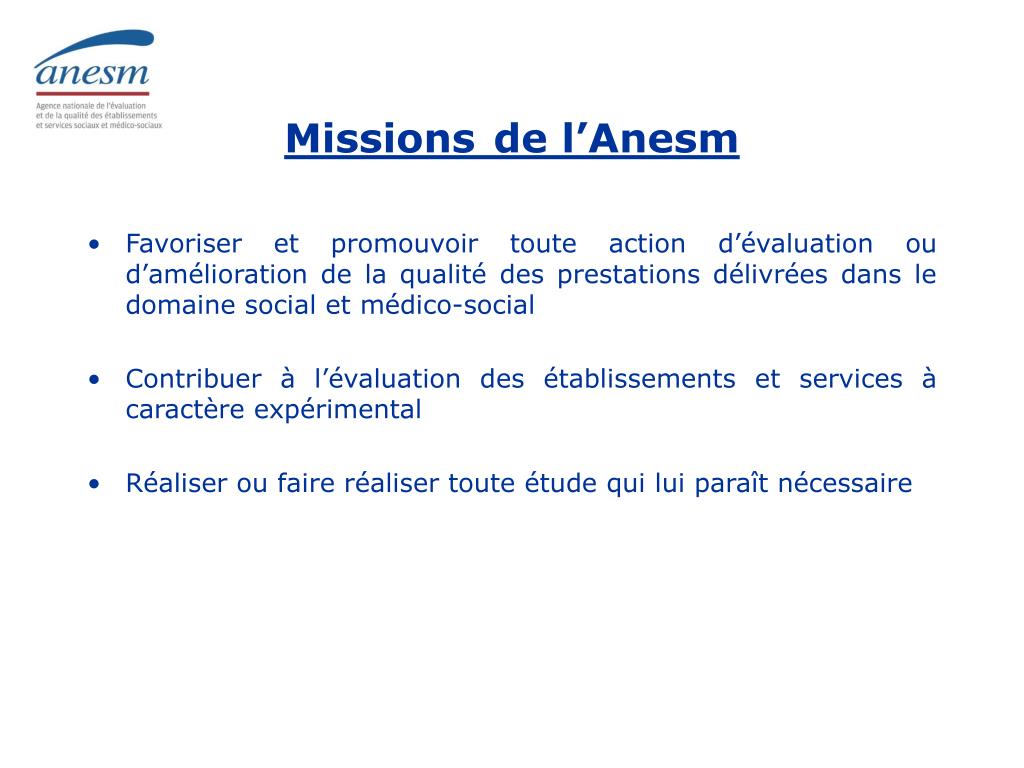 anesm
Agence nationale de l'évaluation et de la qualité des établissements et services sociaux et médico-sociaux

Missions de l'Anesm

• Favoriser et promouvoir toute action d'évaluation ou d'amélioration de la qualité des prestations délivrées dans le domaine social et médico-social

• Contribuer à l'évaluation des établissements et services à caractère expérimental

• Réaliser ou faire réaliser toute étude qui lui paraît nécessaire